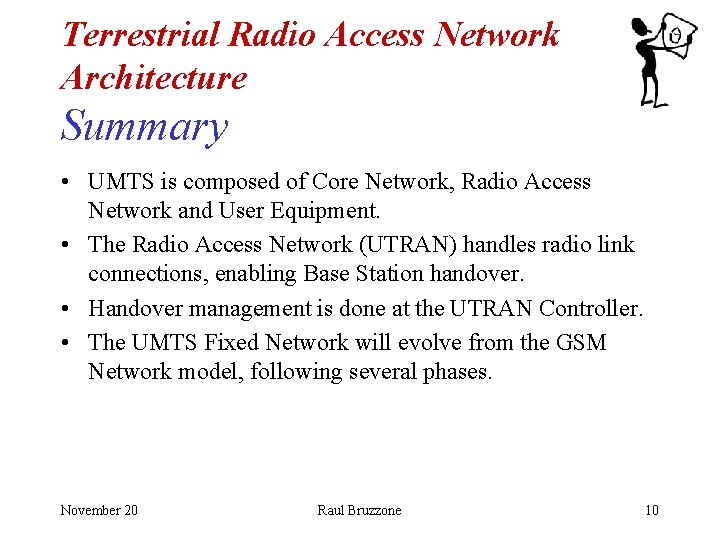 Terrestrial Radio Access Network Architecture
Summary

• UMTS is composed of Core Network, Radio Access Network and User Equipment.
• The Radio Access Network (UTRAN) handles radio link connections, enabling Base Station handover.
• Handover management is done at the UTRAN Controller.
• The UMTS Fixed Network will evolve from the GSM Network model, following several phases.

November 20 Raul Bruzzone 10